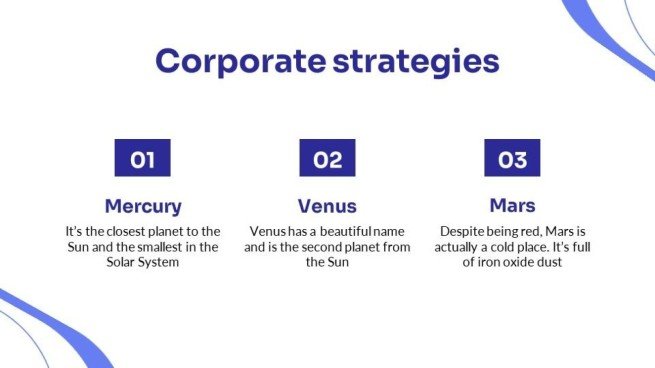 Corporate strategies

01

Mercury

It's the closest planet to the Sun and the smallest in the Solar System

02

Venus

Venus has a beautiful name and is the second planet from the Sun

03

Mars

Despite being red, Mars is actually a cold place. It's full of iron oxide dust